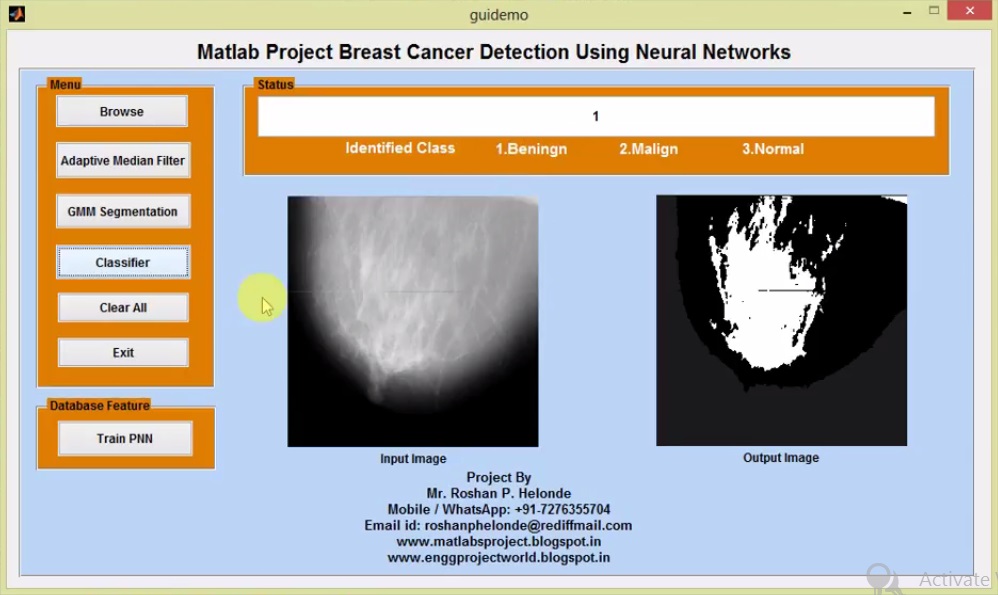 guidemo

Matlab Project Breast Cancer Detection Using Neural Networks

Menu

Browse

Adaptive Median Filter

GMM Segmentation

Classifier

Clear All

Exit

Database Feature

Train PNN

Status

1

Identified Class 1.Beningn 2.Malign 3.Normal

Input Image

Output Image

Project By
Mr. Roshan P. Helonde
Mobile / WhatsApp: +91-7276355704
Email id: roshanphelonde@rediffmail.com
www.matlabsproject.blogspot.in
www.enggprojectworld.blogspot.in

Activate